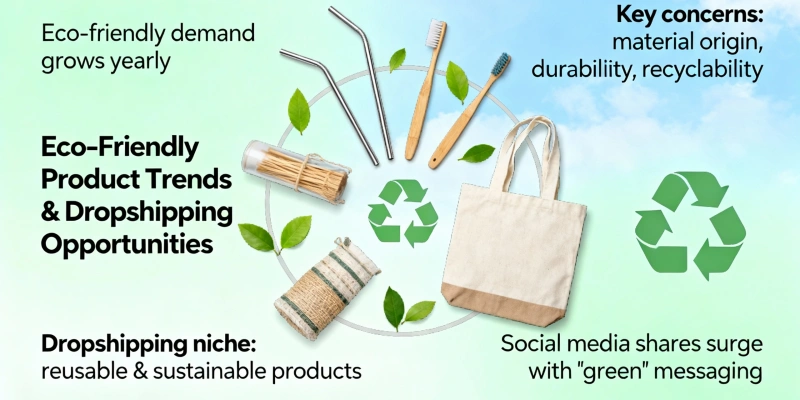 Eco-friendly demand grows yearly

Key concerns: material origin, durabiliity, recyclability

Eco-Friendly Product Trends & Dropshipping Opportunities

Dropshipping niche: reusable & sustainable products

Social media shares surge with "green" messaging